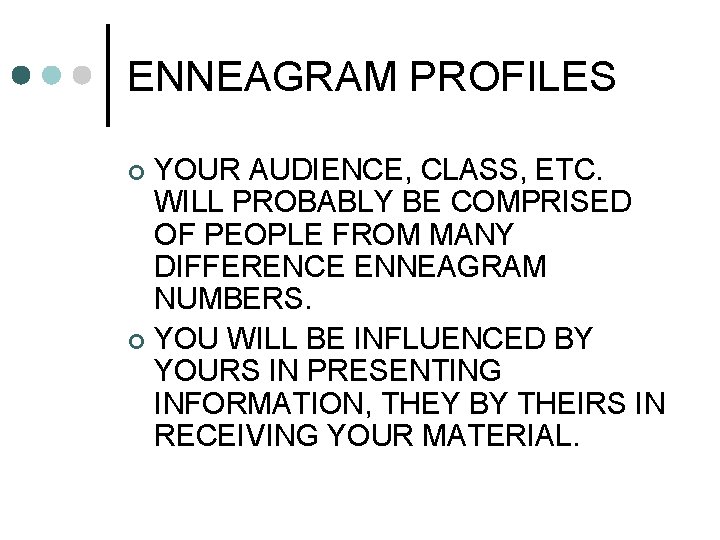 ENNEAGRAM PROFILES

YOUR AUDIENCE, CLASS, ETC. WILL PROBABLY BE COMPRISED OF PEOPLE FROM MANY DIFFERENCE ENNEAGRAM NUMBERS.

YOU WILL BE INFLUENCED BY YOURS IN PRESENTING INFORMATION, THEY BY THEIRS IN RECEIVING YOUR MATERIAL.